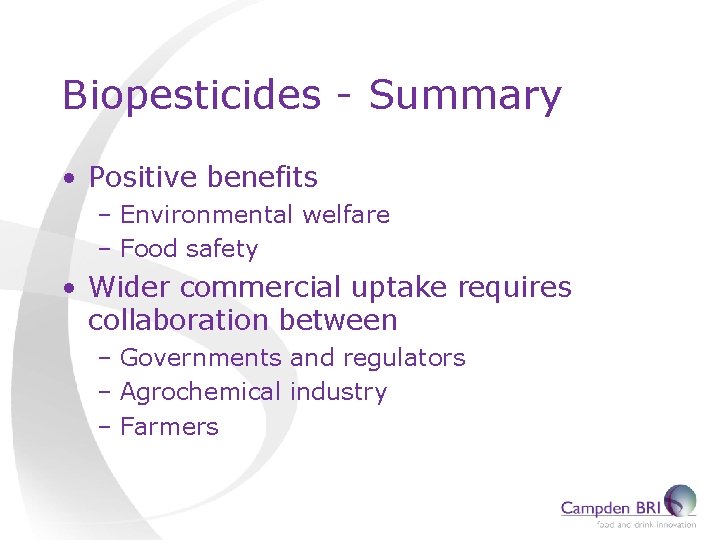 Biopesticides - Summary

• Positive benefits
– Environmental welfare
– Food safety

• Wider commercial uptake requires collaboration between
– Governments and regulators
– Agrochemical industry
– Farmers

Campden BRI
food and drink innovation